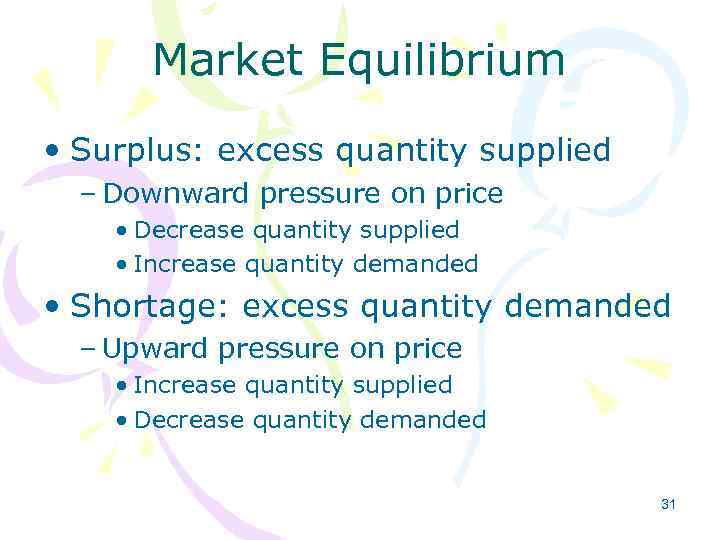 Market Equilibrium

• Surplus: excess quantity supplied
– Downward pressure on price
• Decrease quantity supplied
• Increase quantity demanded

• Shortage: excess quantity demanded
– Upward pressure on price
• Increase quantity supplied
• Decrease quantity demanded

31